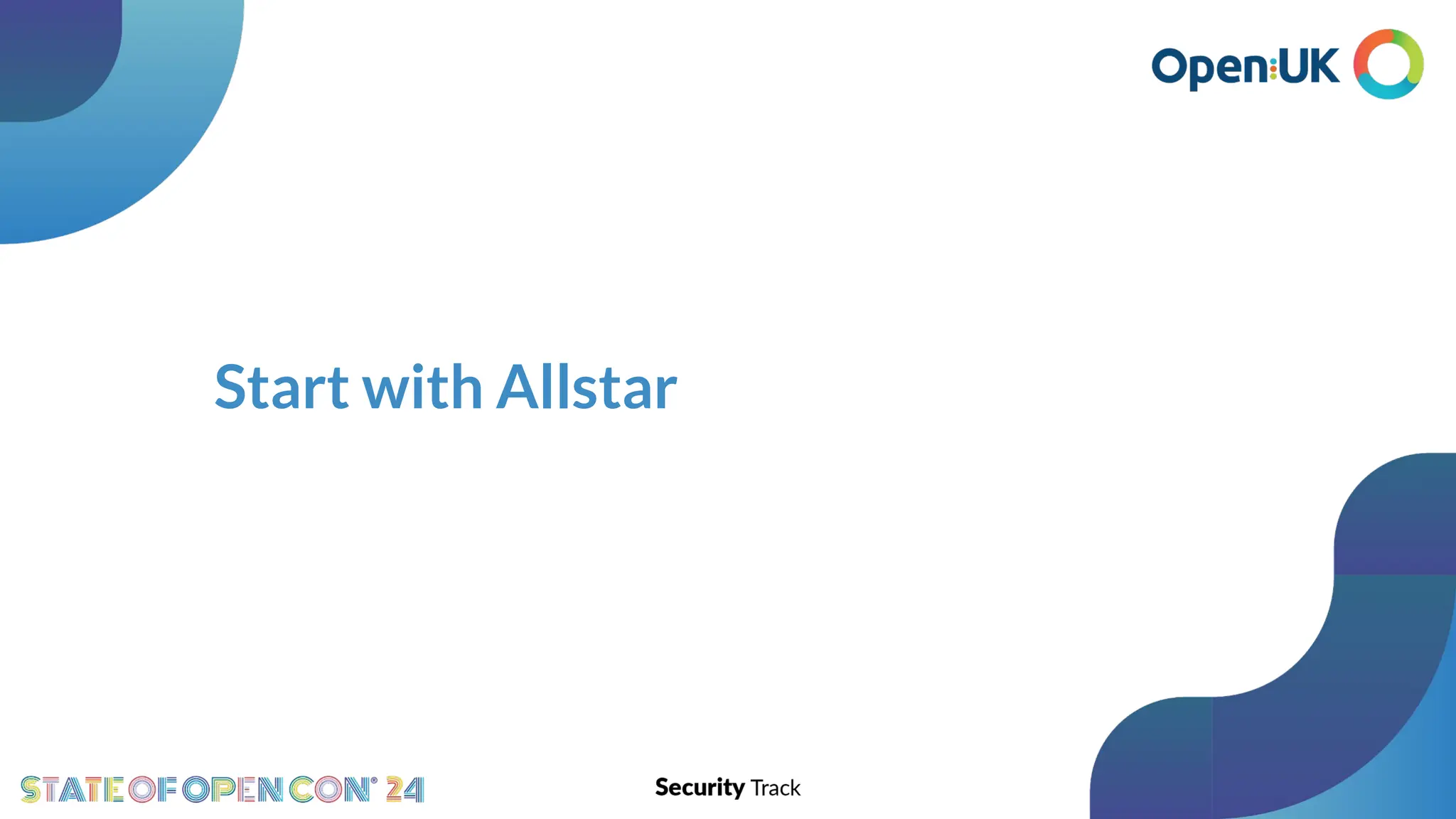 Open:UK

Start with Allstar

STATE OF OPEN CON® 24

Security Track